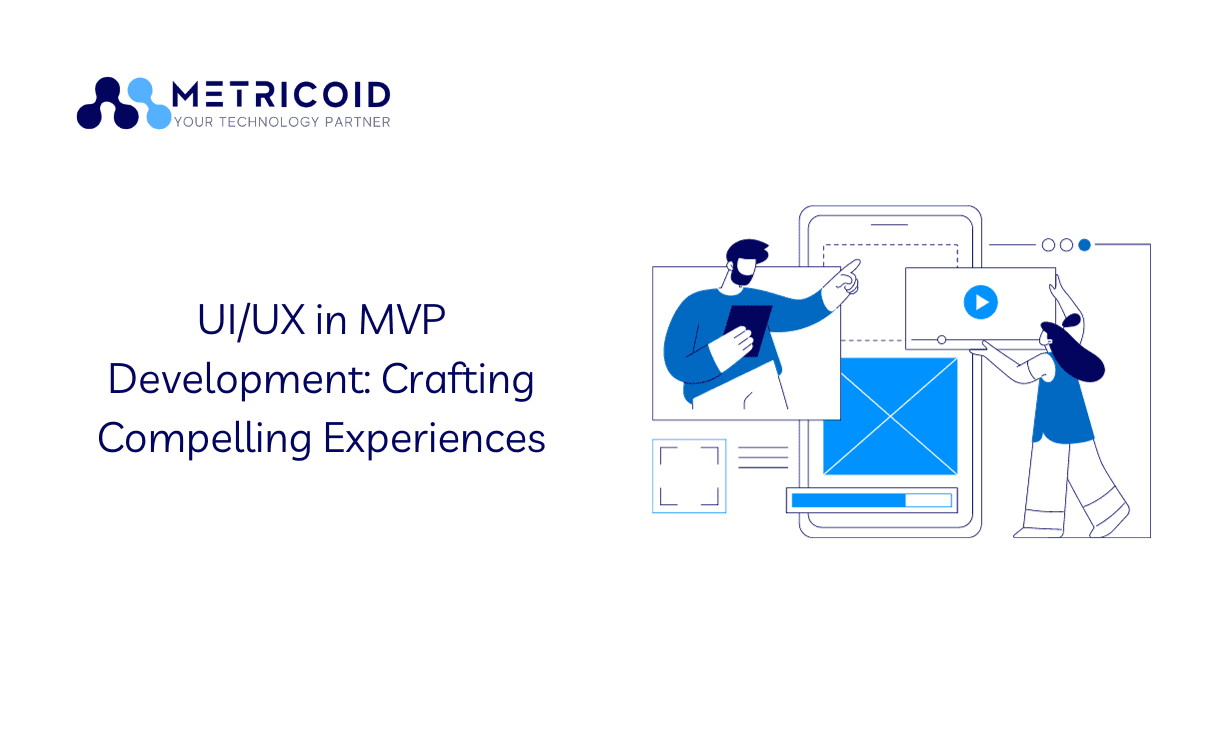 METRICOID
YOUR TECHNOLOGY PARTNER

UI/UX in MVP Development: Crafting Compelling Experiences